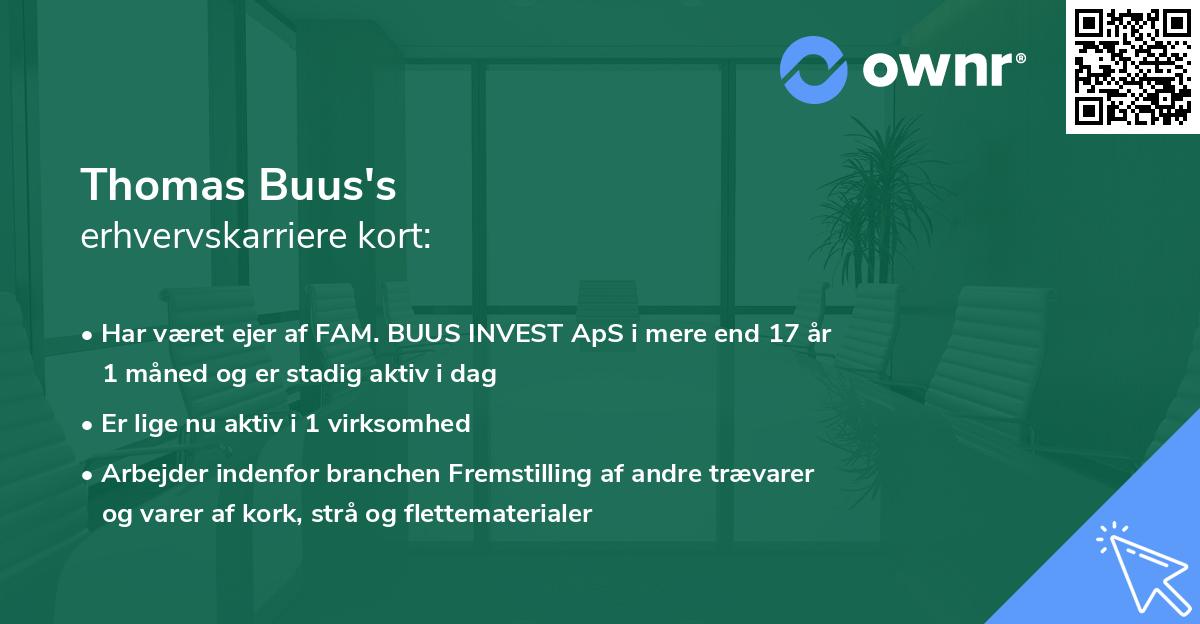 ownr®

Thomas Buus's
erhvervskarriere kort:

• Har været ejer af FAM. BUUS INVEST ApS i mere end 17 år 1 måned og er stadig aktiv i dag

• Er lige nu aktiv i 1 virksomhed

• Arbejder indenfor branchen Fremstilling af andre trævarer og varer af kork, strå og flettematerialer